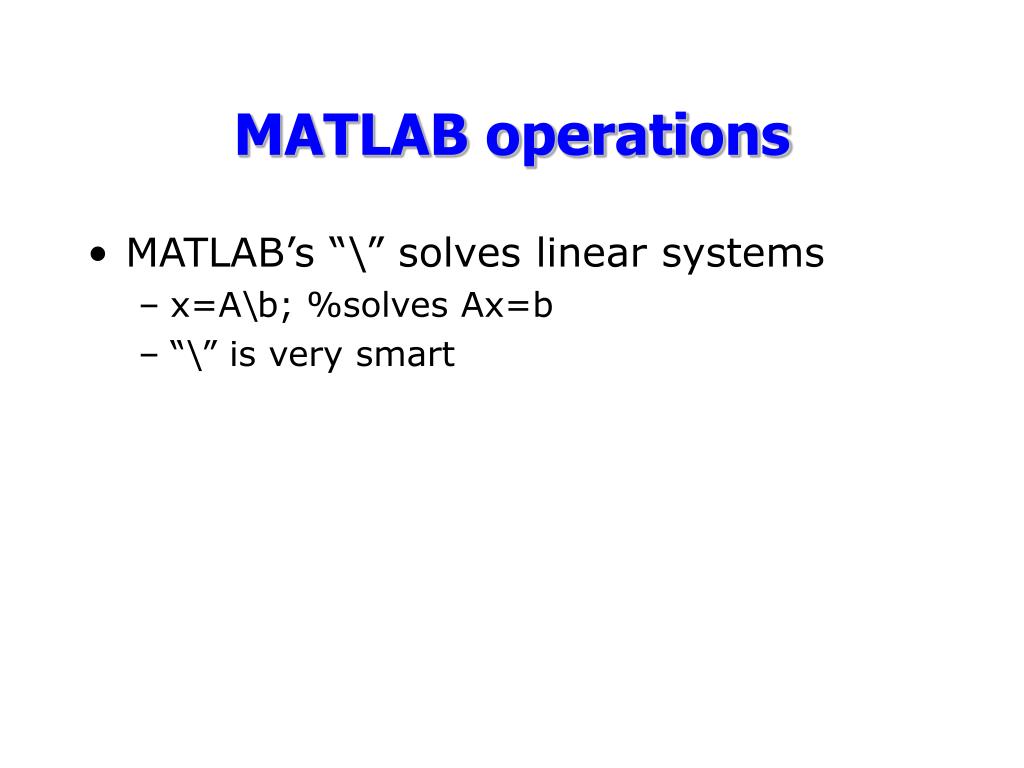 MATLAB operations

• MATLAB’s “\” solves linear systems
– x=A\b; %solves Ax=b
– “\” is very smart